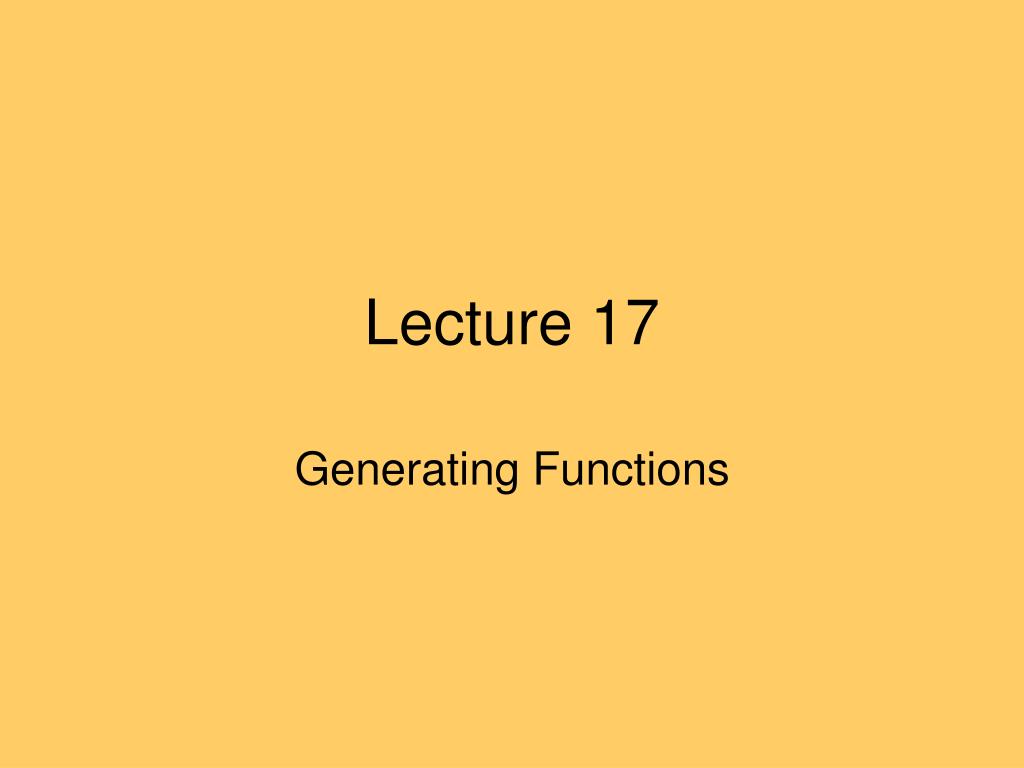 Lecture 17

Generating Functions